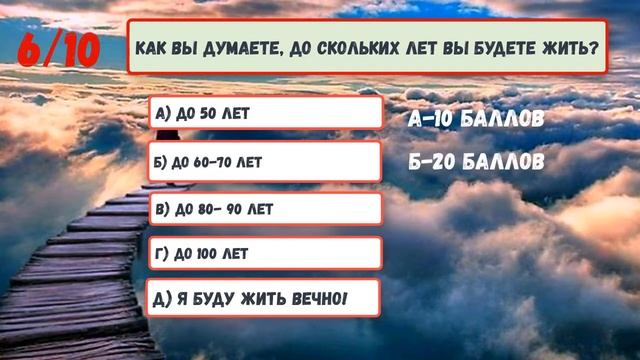 6/10

КАК ВЫ ДУМАЕТЕ, ДО СКОЛЬКИХ ЛЕТ ВЫ БУДЕТЕ ЖИТЬ?

А) ДО 50 ЛЕТ

Б) ДО 60-70 ЛЕТ

В) ДО 80- 90 ЛЕТ

Г) ДО 100 ЛЕТ

Д) Я БУДУ ЖИТЬ ВЕЧНО!

А-10 БАЛЛОВ

Б-20 БАЛЛОВ